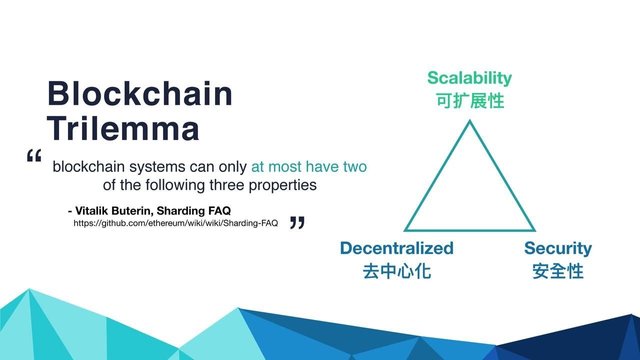 Blockchain Trilemma

“ blockchain systems can only at most have two of the following three properties

- Vitalik Buterin, Sharding FAQ
https://github.com/ethereum/wiki/wiki/Sharding-FAQ ”

Scalability
可扩展性

Decentralized
去中心化

Security
安全性